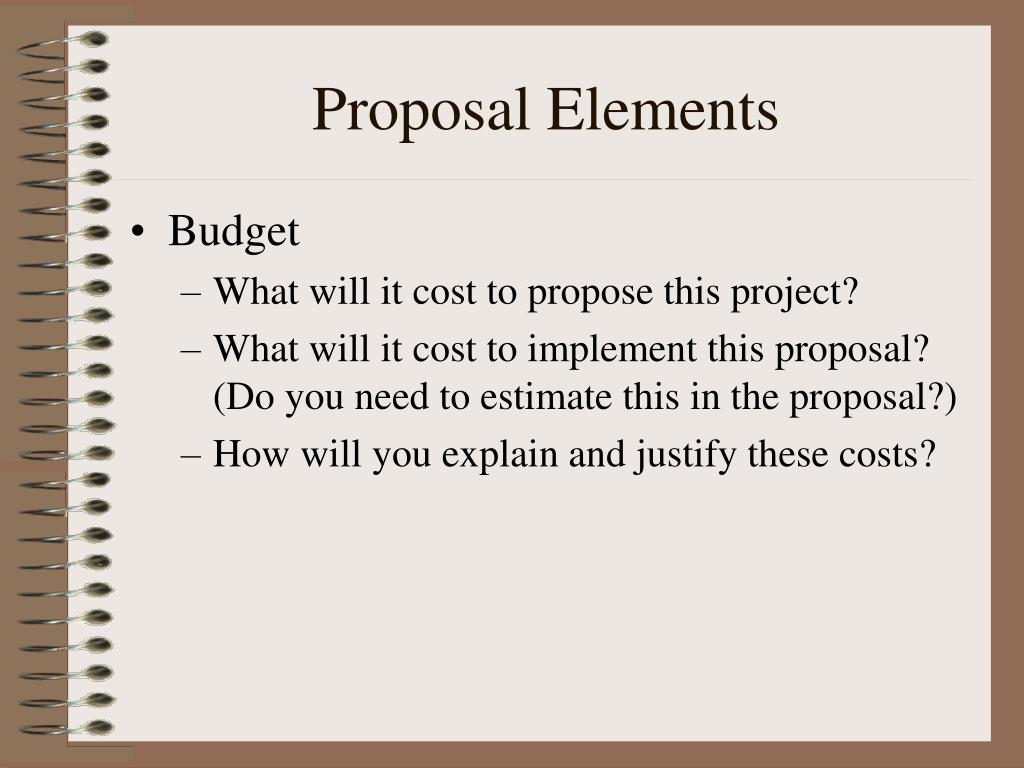 Proposal Elements

• Budget
– What will it cost to propose this project?
– What will it cost to implement this proposal? (Do you need to estimate this in the proposal?)
– How will you explain and justify these costs?